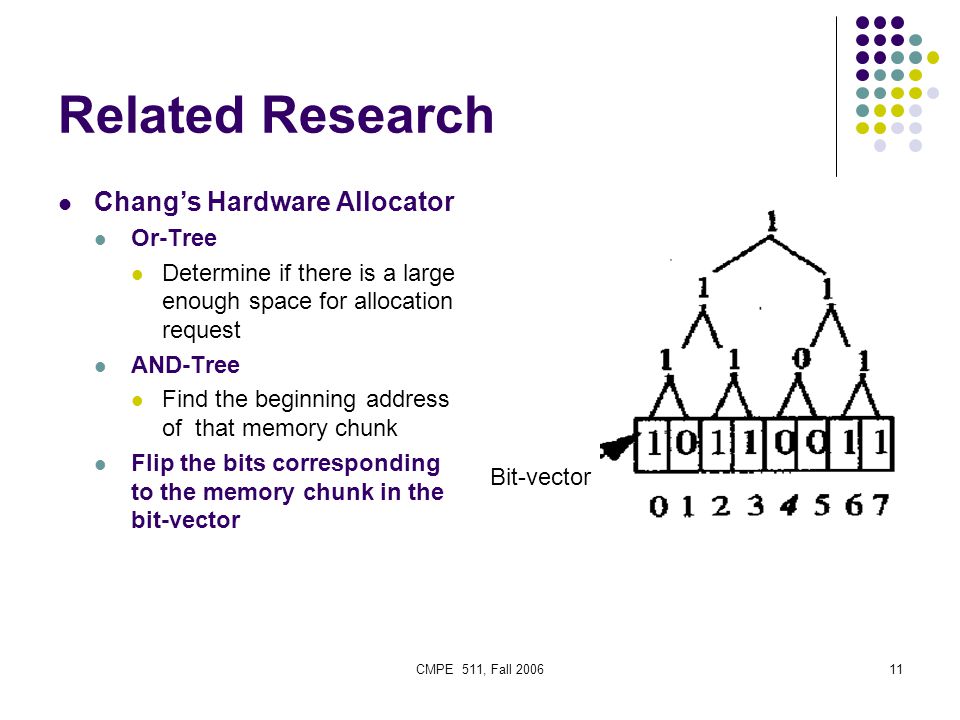 Related Research

Chang's Hardware Allocator

Or-Tree

Determine if there is a large enough space for allocation request

AND-Tree

Find the beginning address of that memory chunk

Flip the bits corresponding to the memory chunk in the bit-vector

1

1 1

1 1 0 1

1 0 1 1 0 0 1 1

Bit-vector

0 1 2 3 4 5 6 7

CMPE 511, Fall 2006

11